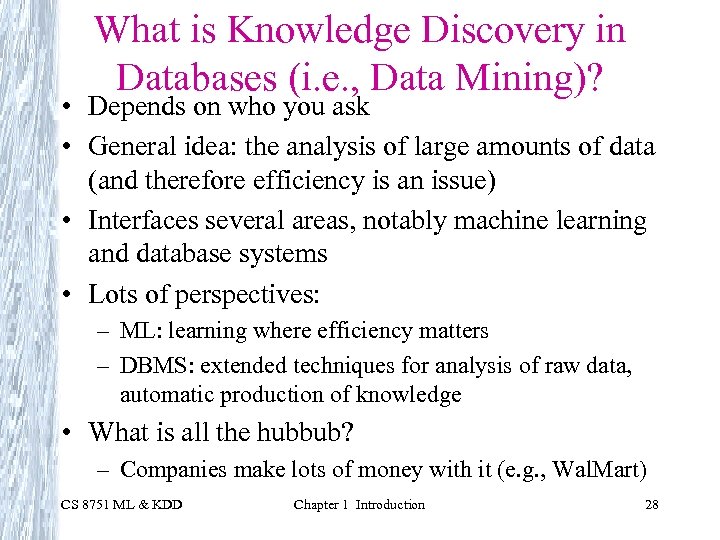 What is Knowledge Discovery in Databases (i.e., Data Mining)?

• Depends on who you ask
• General idea: the analysis of large amounts of data (and therefore efficiency is an issue)
• Interfaces several areas, notably machine learning and database systems
• Lots of perspectives:
– ML: learning where efficiency matters
– DBMS: extended techniques for analysis of raw data, automatic production of knowledge
• What is all the hubbub?
– Companies make lots of money with it (e.g., WalMart)

CS 8751 ML & KDD
Chapter 1 Introduction
28